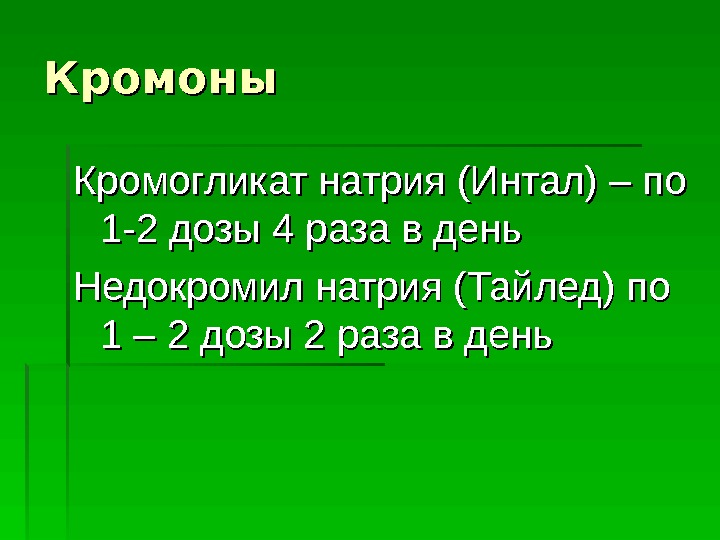 Кромоны

Кромогликат натрия (Интал) – по 1-2 дозы 4 раза в день

Недокромил натрия (Тайлед) по 1 – 2 дозы 2 раза в день